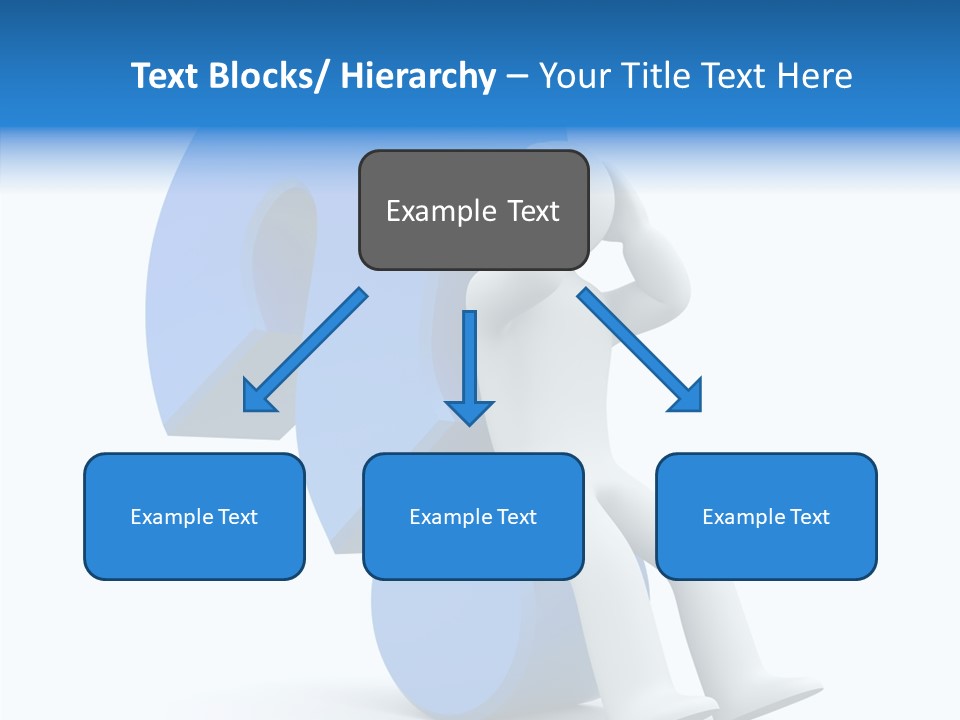 Text Blocks/ Hierarchy – Your Title Text Here

Example Text

Example Text

Example Text

Example Text